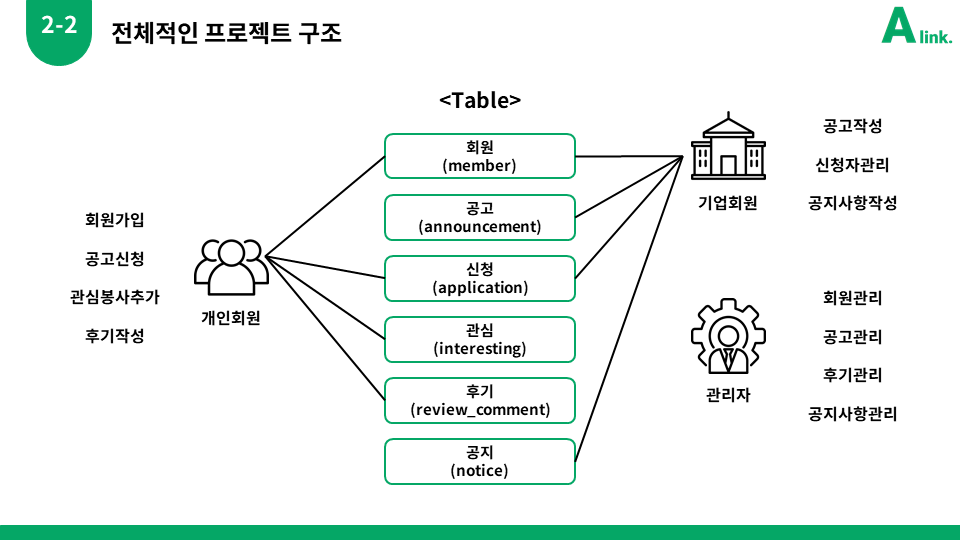 2-2 전체적인 프로젝트 구조

A link.

<Table>

회원가입

공고신청

관심봉사추가

후기작성

개인회원

회원
(member)

공고
(announcement)

신청
(application)

관심
(interesting)

후기
(review_comment)

공지
(notice)

기업회원

공고작성

신청자관리

공지사항작성

관리자

회원관리

공고관리

후기관리

공지사항관리